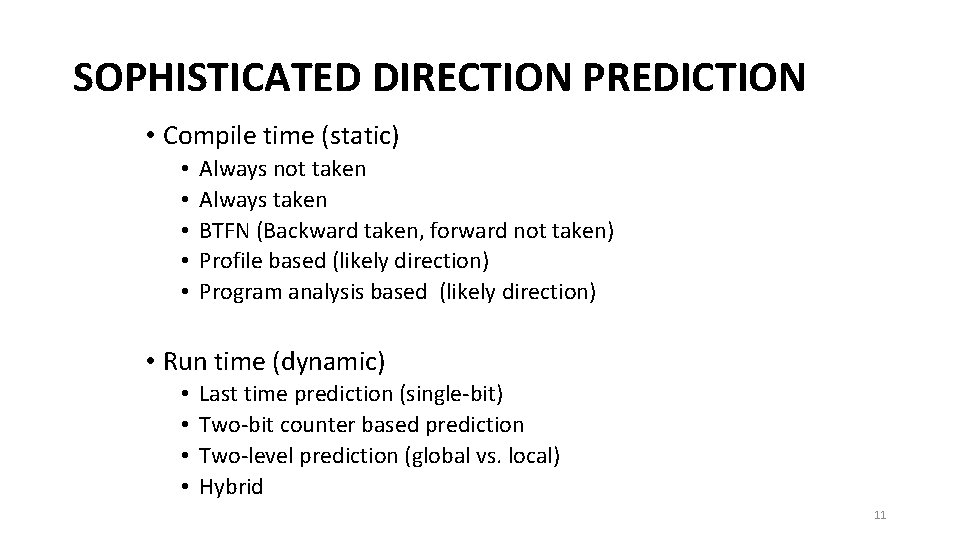 SOPHISTICATED DIRECTION PREDICTION

• Compile time (static)
• Always not taken
• Always taken
• BTFN (Backward taken, forward not taken)
• Profile based (likely direction)
• Program analysis based (likely direction)

• Run time (dynamic)
• Last time prediction (single-bit)
• Two-bit counter based prediction
• Two-level prediction (global vs. local)
• Hybrid

11